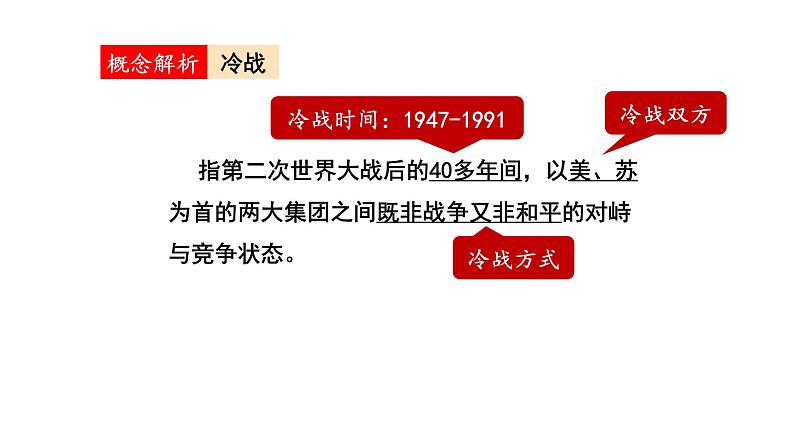 概念解析 冷战

冷战时间：1947-1991

冷战双方

指第二次世界大战后的40多年间，以美、苏为首的两大集团之间既非战争又非和平的对峙与竞争状态。

冷战方式